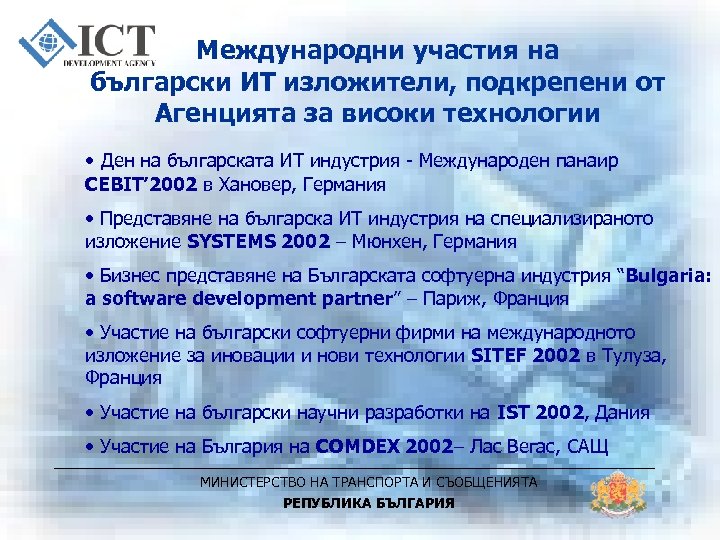 ICT
DEVELOPMENT AGENCY

Международни участия на български ИТ изложители, подкрепени от Агенцията за високи технологии

• Ден на българската ИТ индустрия - Международен панаир CEBIT'2002 в Хановер, Германия

• Представяне на българска ИТ индустрия на специализираното изложение SYSTEMS 2002 – Мюнхен, Германия

• Бизнес представяне на Българската софтуерна индустрия "Bulgaria: a software development partner" – Париж, Франция

• Участие на български софтуерни фирми на международното изложение за иновации и нови технологии SITEF 2002 в Тулуза, Франция

• Участие на български научни разработки на IST 2002, Дания

• Участие на България на COMDEX 2002– Лас Вегас, САЩ

МИНИСТЕРСТВО НА ТРАНСПОРТА И СЪОБЩЕНИЯТА
РЕПУБЛИКА БЪЛГАРИЯ